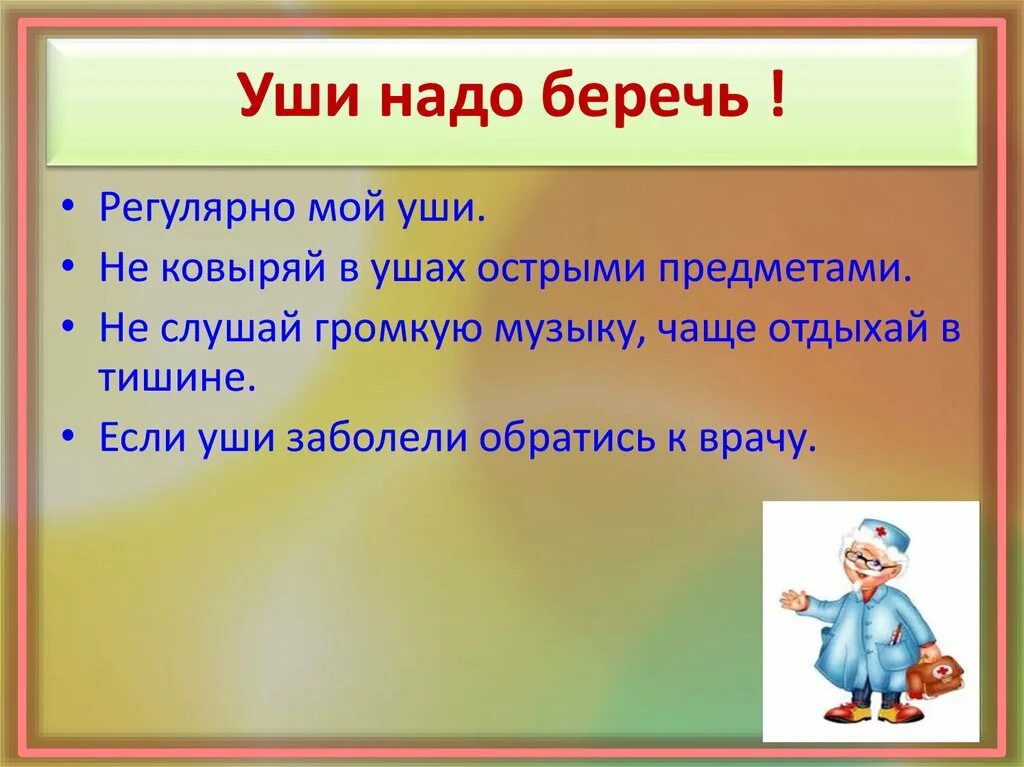 Уши надо беречь !

• Регулярно мой уши.
• Не ковыряй в ушах острыми предметами.
• Не слушай громкую музыку, чаще отдыхай в тишине.
• Если уши заболели обратись к врачу.